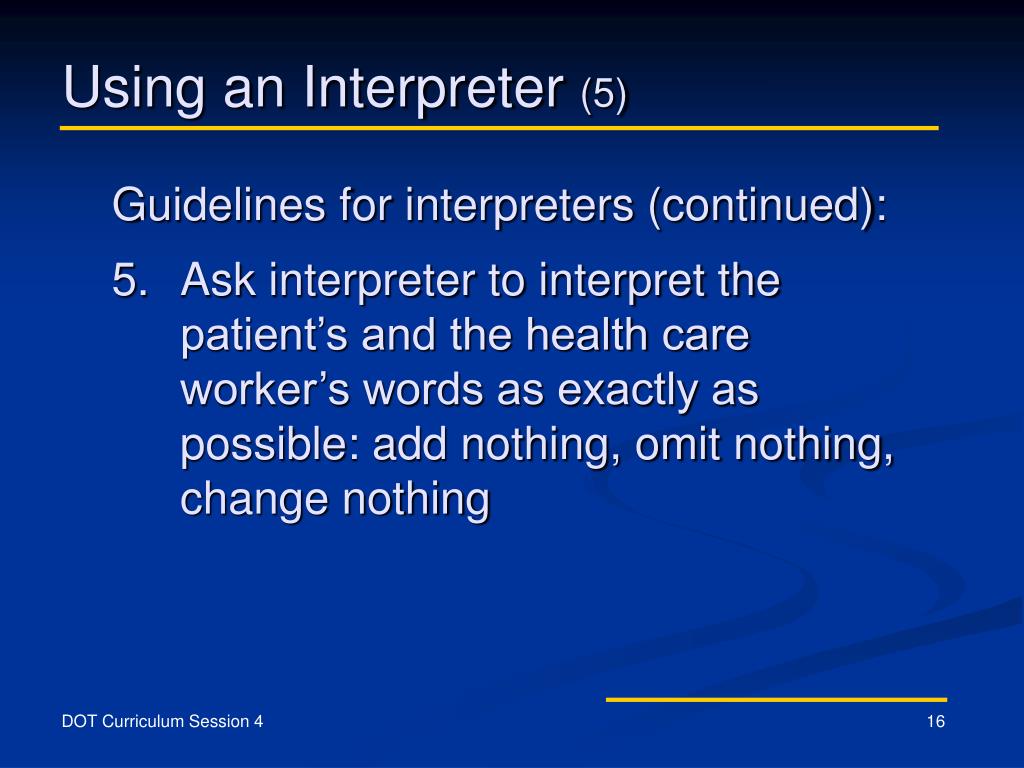 Using an Interpreter (5)

Guidelines for interpreters (continued):

5. Ask interpreter to interpret the patient’s and the health care worker’s words as exactly as possible: add nothing, omit nothing, change nothing

DOT Curriculum Session 4

16